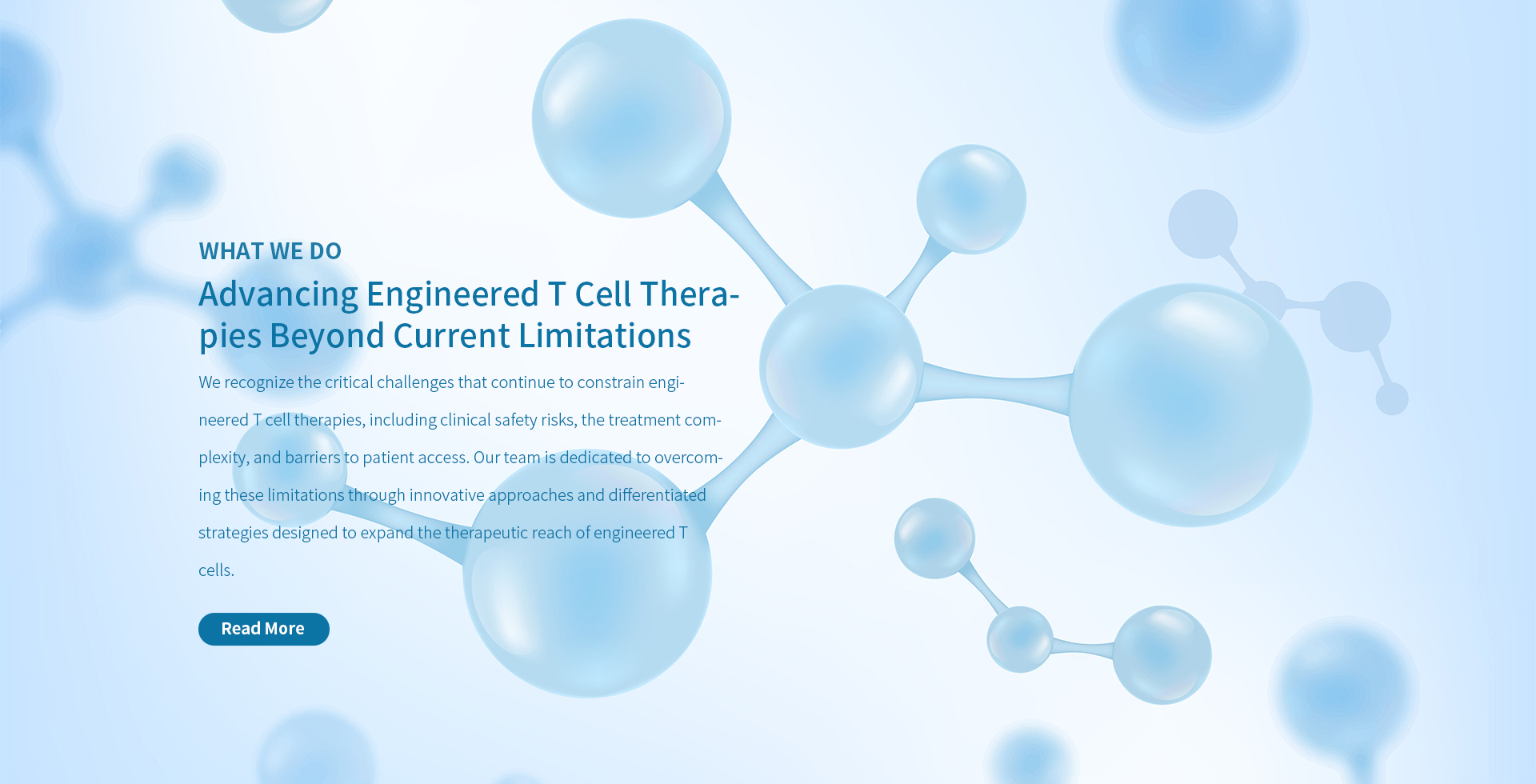 WHAT WE DO

Advancing Engineered T Cell Therapies Beyond Current Limitations

We recognize the critical challenges that continue to constrain engineered T cell therapies, including clinical safety risks, the treatment complexity, and barriers to patient access. Our team is dedicated to overcoming these limitations through innovative approaches and differentiated strategies designed to expand the therapeutic reach of engineered T cells.

Read More